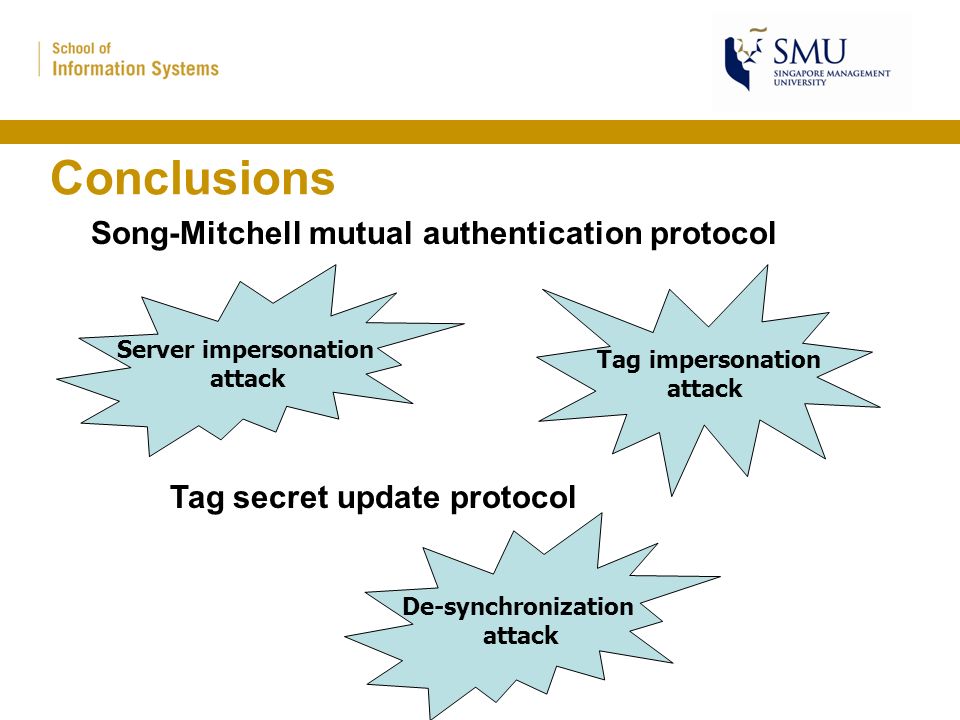 School of
Information Systems

SMU
SINGAPORE MANAGEMENT UNIVERSITY

Conclusions

Song-Mitchell mutual authentication protocol

Server impersonation attack

Tag impersonation attack

Tag secret update protocol

De-synchronization attack